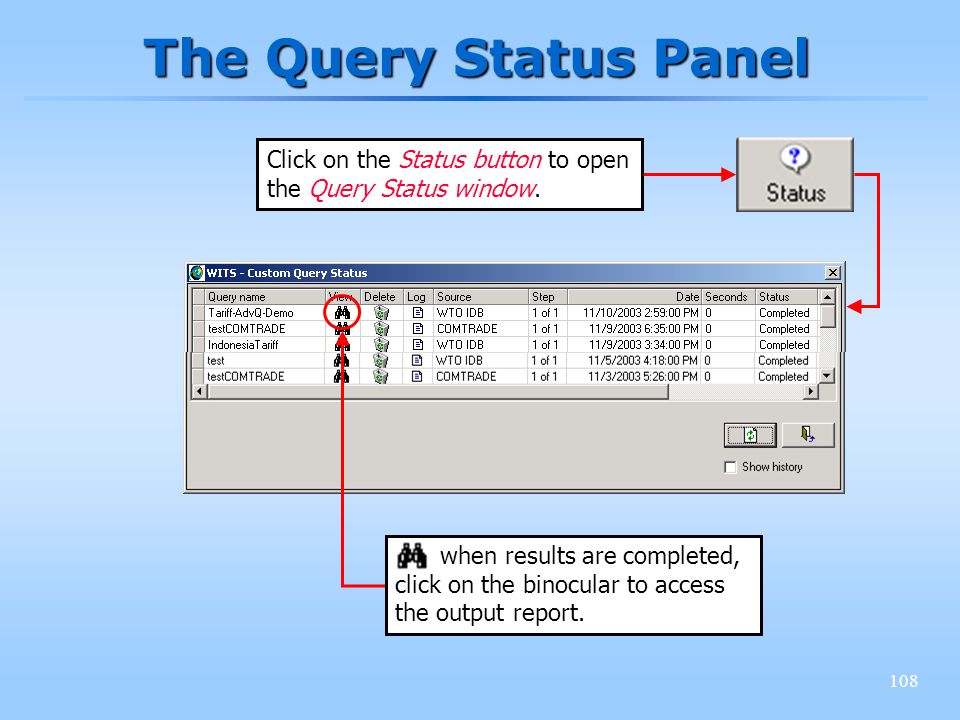 The Query Status Panel

Click on the Status button to open the Query Status window.

Status

WITS - Custom Query Status

| Query name | View | Delete | Log | Source | Step | Date | Seconds | Status |
|---|---|---|---|---|---|---|---|---|
| Tariff-AdvQ-Demo | | | | WTO IDB | 1 of 1 | 11/10/2003 2:59:00 PM | 0 | Completed |
| testCOMTRADE | | | | COMTRADE | 1 of 1 | 11/9/2003 6:35:00 PM | 0 | Completed |
| IndonesiaTariff | | | | WTO IDB | 1 of 1 | 11/9/2003 3:34:00 PM | 0 | Completed |
| test | | | | WTO IDB | 1 of 1 | 11/5/2003 4:18:00 PM | 0 | Completed |
| testCOMTRADE | | | | COMTRADE | 1 of 1 | 11/3/2003 5:26:00 PM | 0 | Completed |

Show history

when results are completed, click on the binocular to access the output report.

108